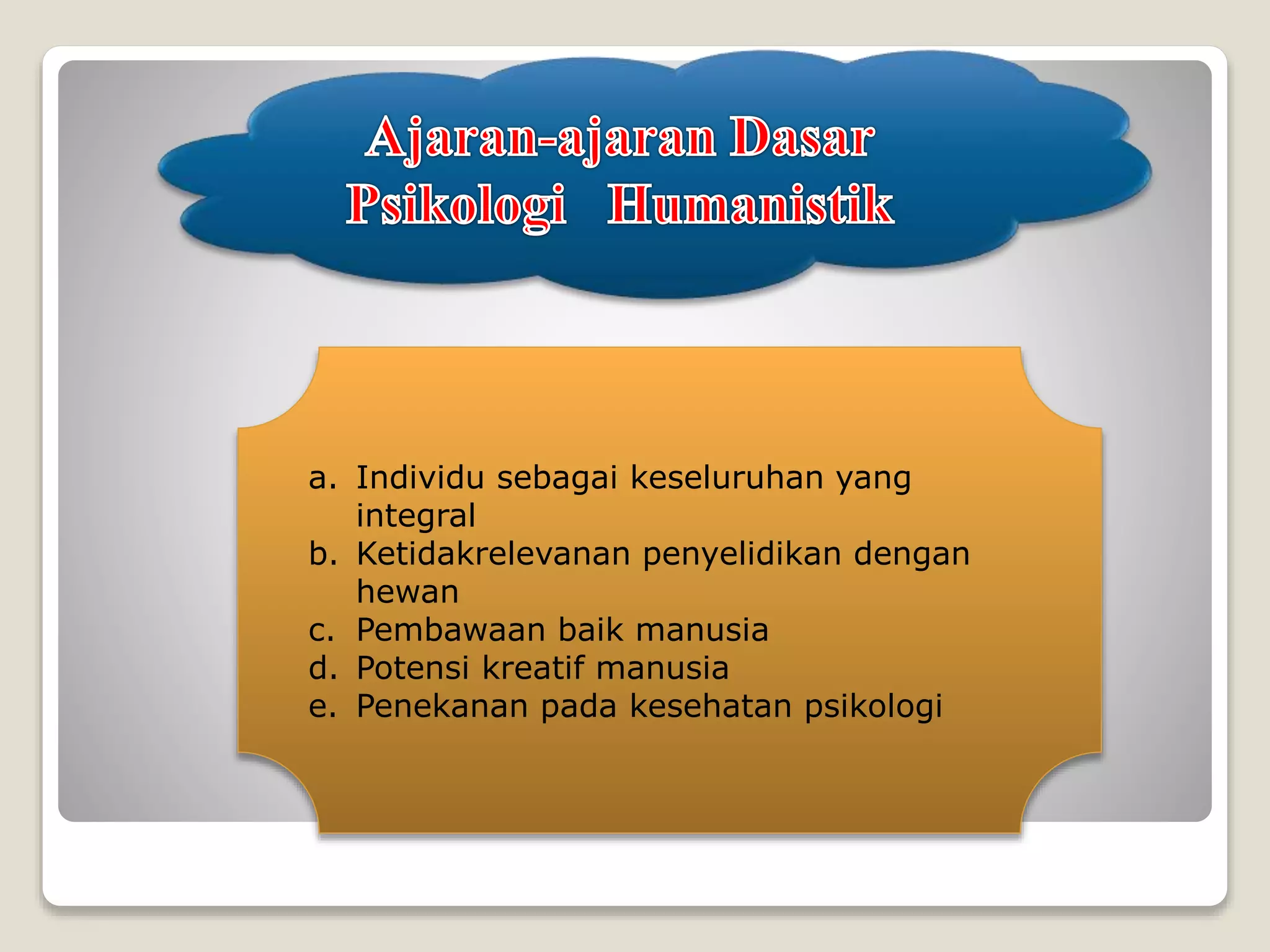 Ajaran-ajaran Dasar
Psikologi Humanistik

a. Individu sebagai keseluruhan yang integral
b. Ketidakrelevanan penyelidikan dengan hewan
c. Pembawaan baik manusia
d. Potensi kreatif manusia
e. Penekanan pada kesehatan psikologi